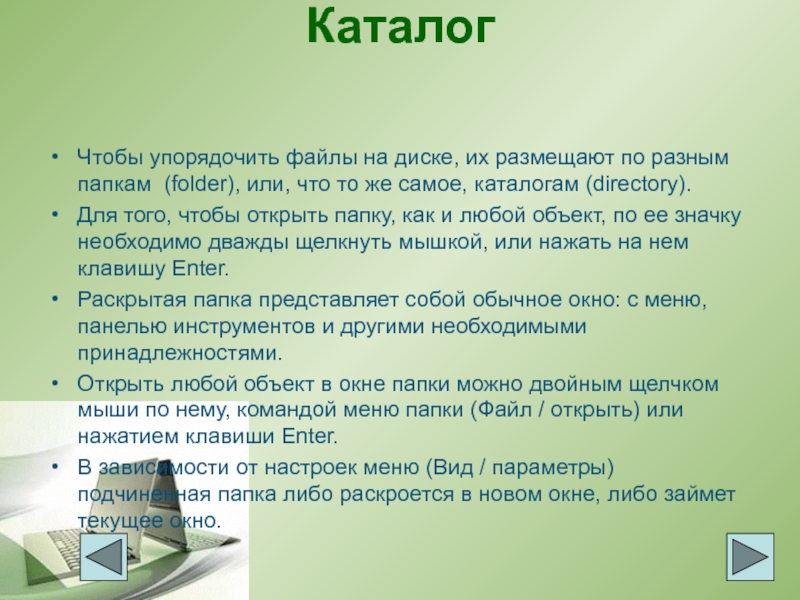 Каталог

• Чтобы упорядочить файлы на диске, их размещают по разным папкам (folder), или, что то же самое, каталогам (directory).

• Для того, чтобы открыть папку, как и любой объект, по ее значку необходимо дважды щелкнуть мышкой, или нажать на нем клавишу Enter.

• Раскрытая папка представляет собой обычное окно: с меню, панелью инструментов и другими необходимыми принадлежностями.

• Открыть любой объект в окне папки можно двойным щелчком мыши по нему, командой меню папки (Файл / открыть) или нажатием клавиши Enter.

• В зависимости от настроек меню (Вид / параметры) подчиненная папка либо раскроется в новом окне, либо займет текущее окно.